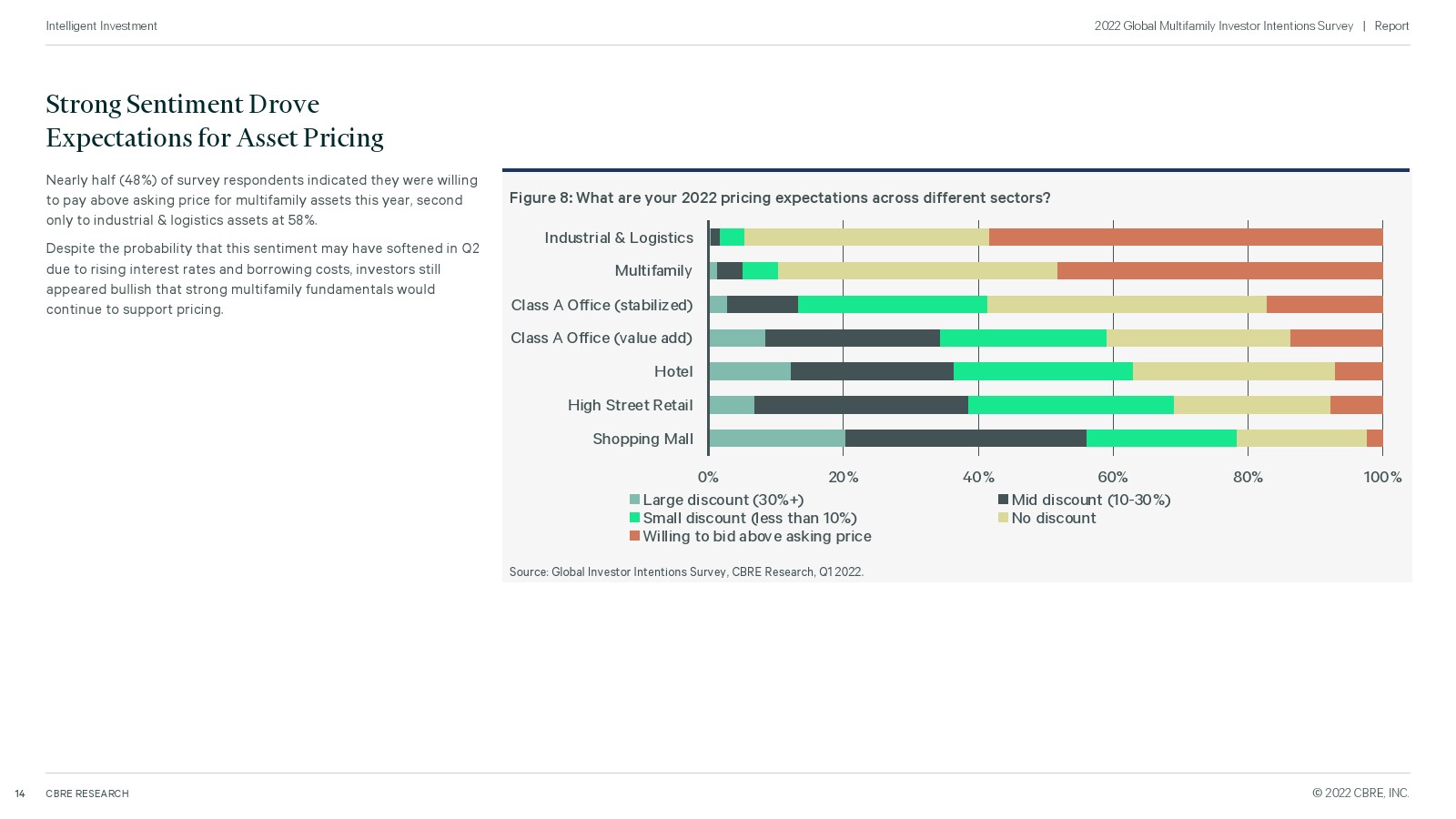 Intelligent Investment

2022 Global Multifamily Investor Intentions Survey | Report

Strong Sentiment Drove Expectations for Asset Pricing

Nearly half (48%) of survey respondents indicated they were willing to pay above asking price for multifamily assets this year, second only to industrial & logistics assets at 58%.

Despite the probability that this sentiment may have softened in Q2 due to rising interest rates and borrowing costs, investors still appeared bullish that strong multifamily fundamentals would continue to support pricing.

Figure 8: What are your 2022 pricing expectations across different sectors?

Industrial & Logistics
Multifamily
Class A Office (stabilized)
Class A Office (value add)
Hotel
High Street Retail
Shopping Mall

0% 20% 40% 60% 80% 100%

Large discount (30%+)
Mid discount (10-30%)
Small discount (less than 10%)
No discount
Willing to bid above asking price

Source: Global Investor Intentions Survey, CBRE Research, Q1 2022.

14 CBRE RESEARCH

© 2022 CBRE, INC.